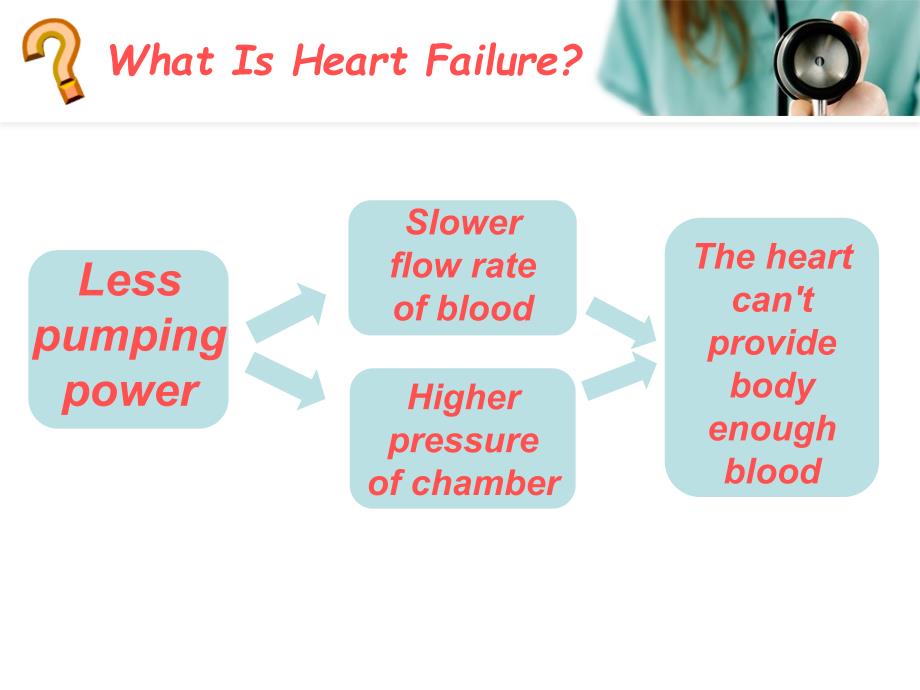 What Is Heart Failure?

Less pumping power

Slower flow rate of blood

Higher pressure of chamber

The heart can't provide body enough blood